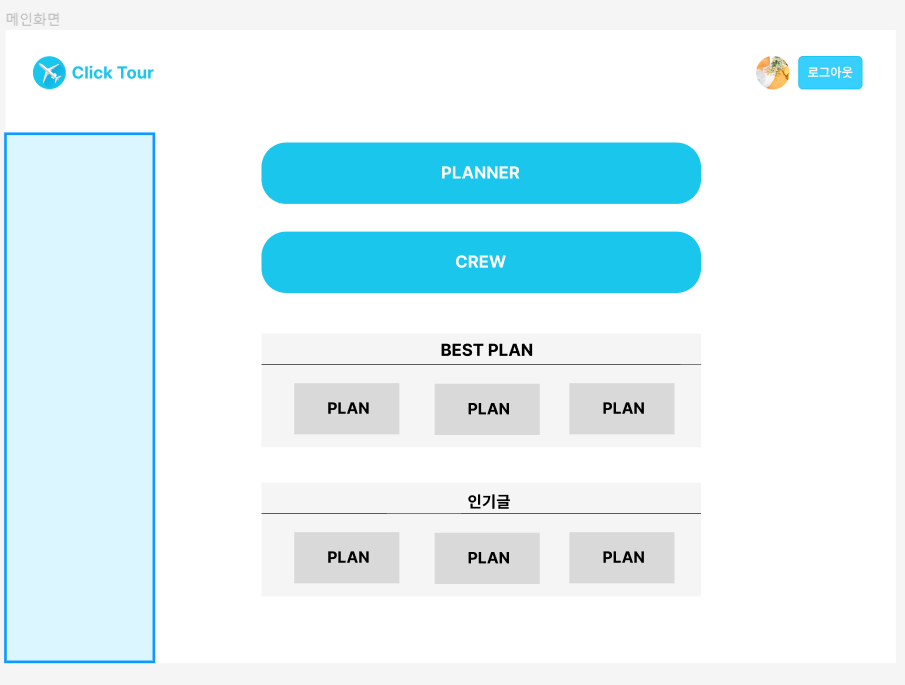 메인화면

Click Tour

로그아웃

PLANNER

CREW

BEST PLAN

PLAN PLAN PLAN

인기글

PLAN PLAN PLAN